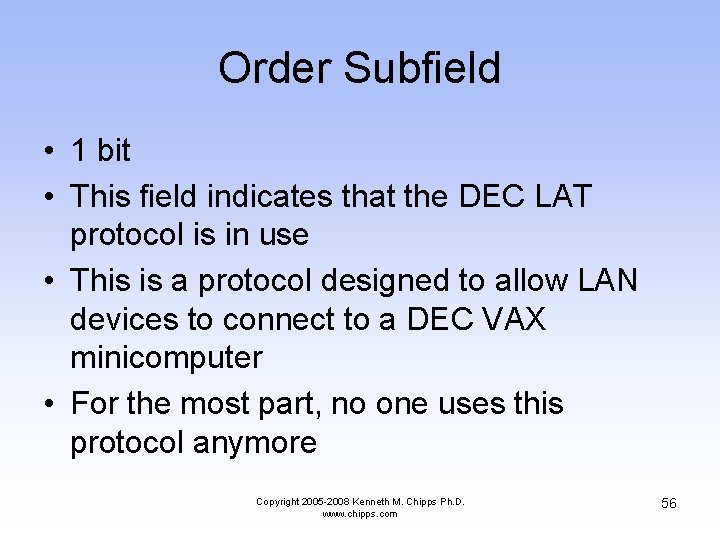 Order Subfield

• 1 bit
• This field indicates that the DEC LAT protocol is in use
• This is a protocol designed to allow LAN devices to connect to a DEC VAX minicomputer
• For the most part, no one uses this protocol anymore

Copyright 2005-2008 Kenneth M. Chipps Ph.D.
www.chipps.com

56